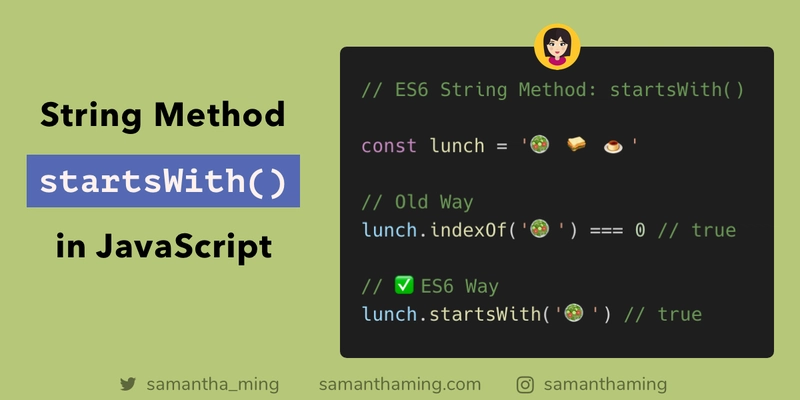 String Method

startsWith()

in JavaScript

// ES6 String Method: startsWith()

const lunch = '🥗 🥪 🍮'

// Old Way
lunch.indexOf('🥗') === 0 // true

// ✅ ES6 Way
lunch.startsWith('🥗') // true

samantha_ming samanthaming.com samanthaming